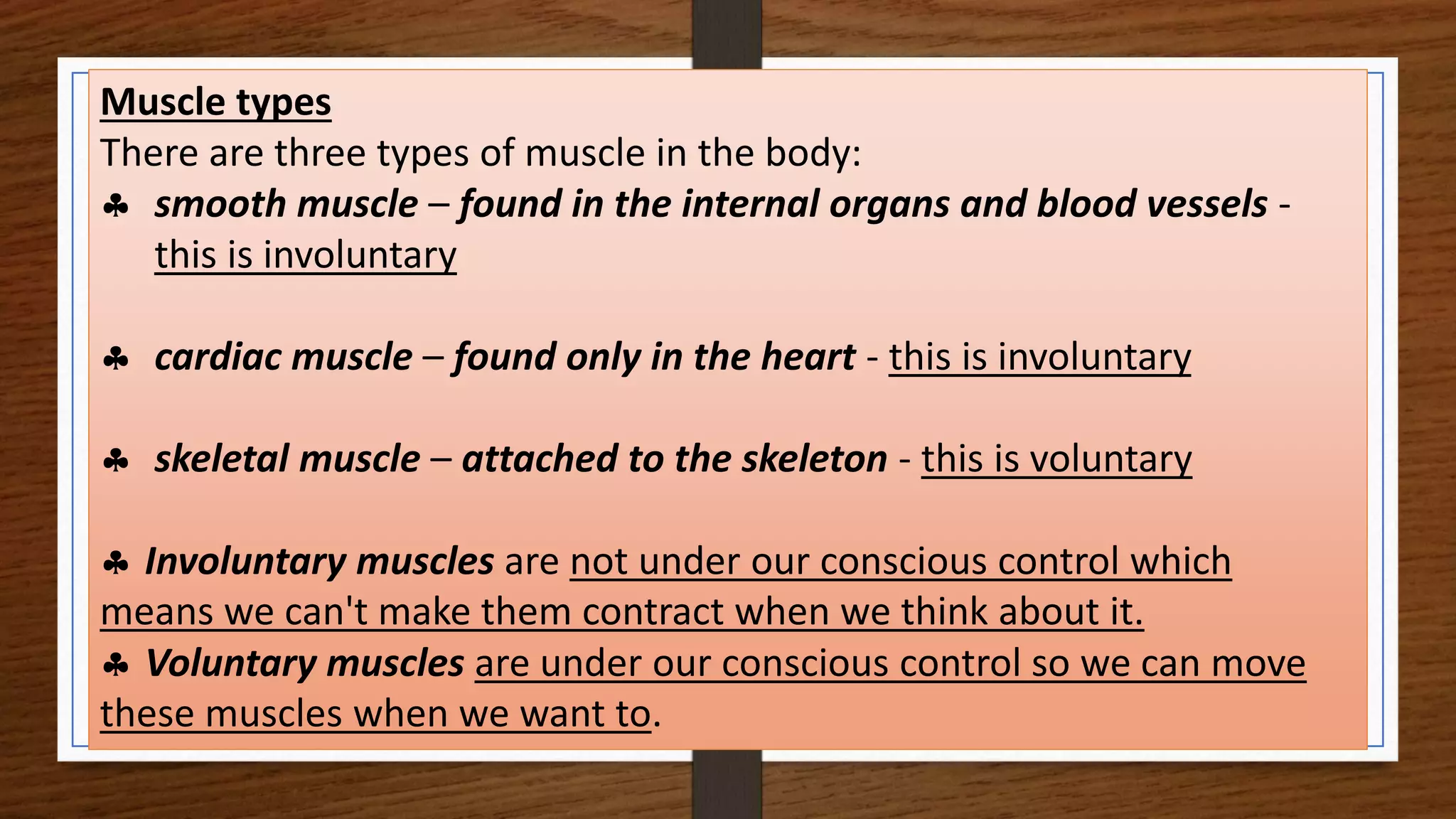 Muscle types
There are three types of muscle in the body:
♣ smooth muscle – found in the internal organs and blood vessels - this is involuntary

♣ cardiac muscle – found only in the heart - this is involuntary

♣ skeletal muscle – attached to the skeleton - this is voluntary

♣ Involuntary muscles are not under our conscious control which means we can't make them contract when we think about it.
♣ Voluntary muscles are under our conscious control so we can move these muscles when we want to.